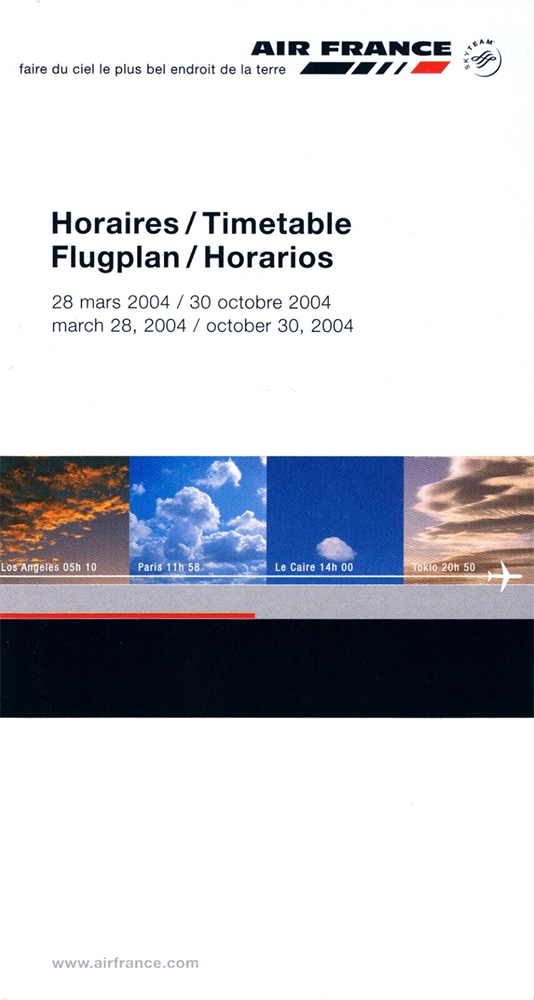 AIR FRANCE
SKYTEAM
faire du ciel le plus bel endroit de la terre

Horaires / Timetable
Flugplan / Horarios

28 mars 2004 / 30 octobre 2004
march 28, 2004 / october 30, 2004

Los Angeles 05h 10
Paris 11h 58
Le Caire 14h 00
Tokio 20h 50

www.airfrance.com